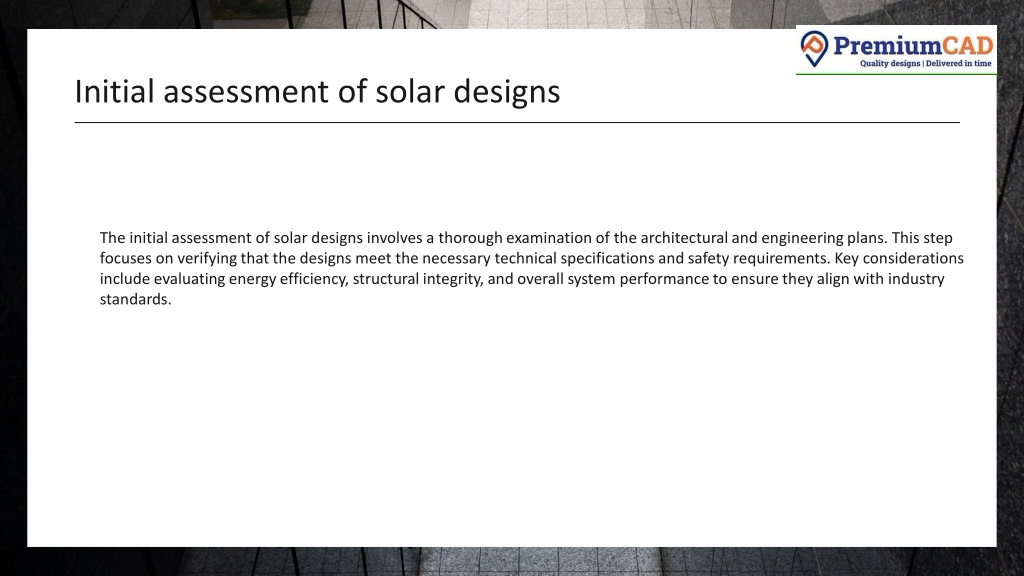 PremiumCAD
Quality designs | Delivered in time

Initial assessment of solar designs

The initial assessment of solar designs involves a thorough examination of the architectural and engineering plans. This step focuses on verifying that the designs meet the necessary technical specifications and safety requirements. Key considerations include evaluating energy efficiency, structural integrity, and overall system performance to ensure they align with industry standards.